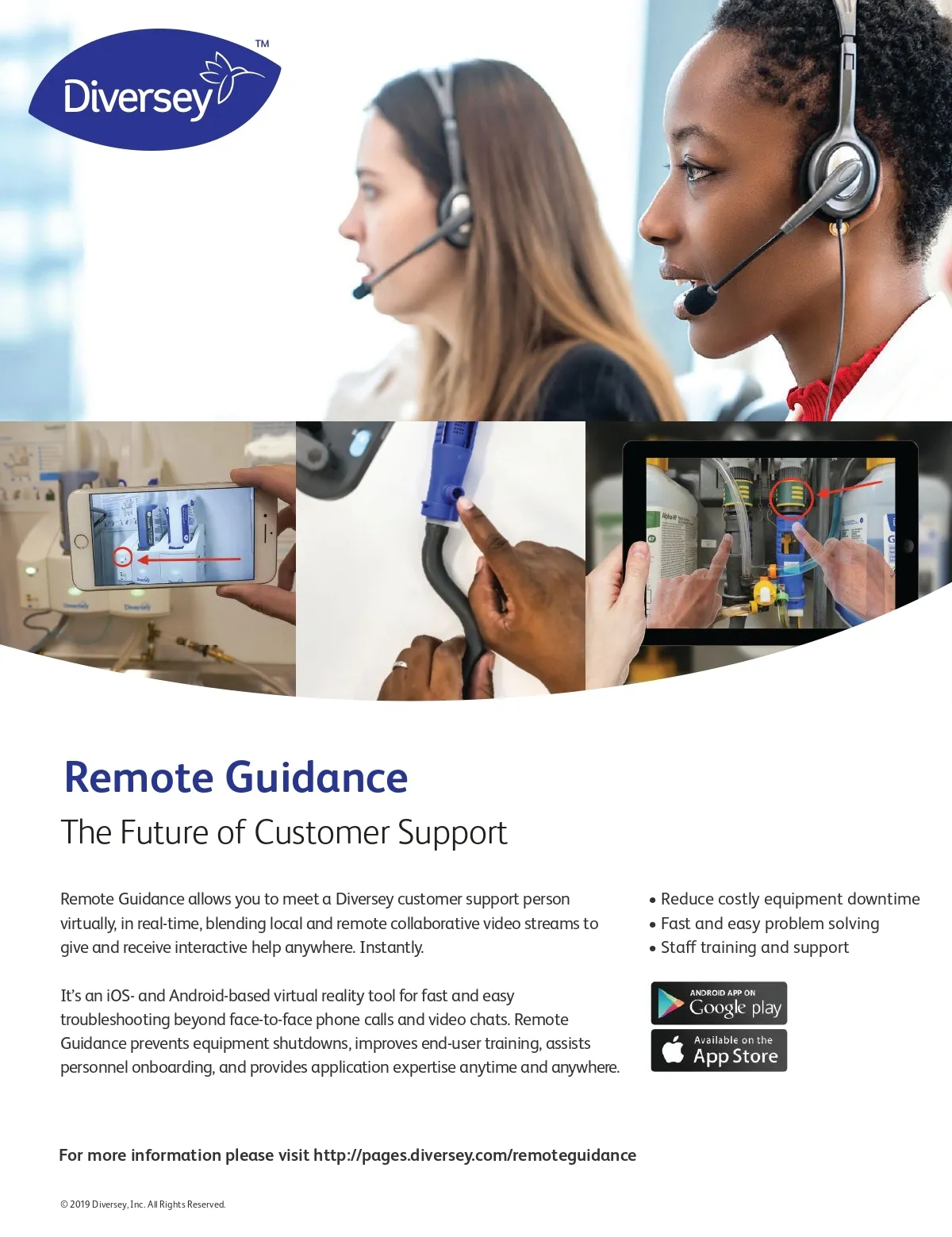 Diversey™

Remote Guidance

The Future of Customer Support

Remote Guidance allows you to meet a Diversey customer support person virtually, in real-time, blending local and remote collaborative video streams to give and receive interactive help anywhere. Instantly.

It's an iOS- and Android-based virtual reality tool for fast and easy troubleshooting beyond face-to-face phone calls and video chats. Remote Guidance prevents equipment shutdowns, improves end-user training, assists personnel onboarding, and provides application expertise anytime and anywhere.

• Reduce costly equipment downtime
• Fast and easy problem solving
• Staff training and support

ANDROID APP ON Google play

Available on the App Store

For more information please visit http://pages.diversey.com/remoteguidance

© 2019 Diversey, Inc. All Rights Reserved.